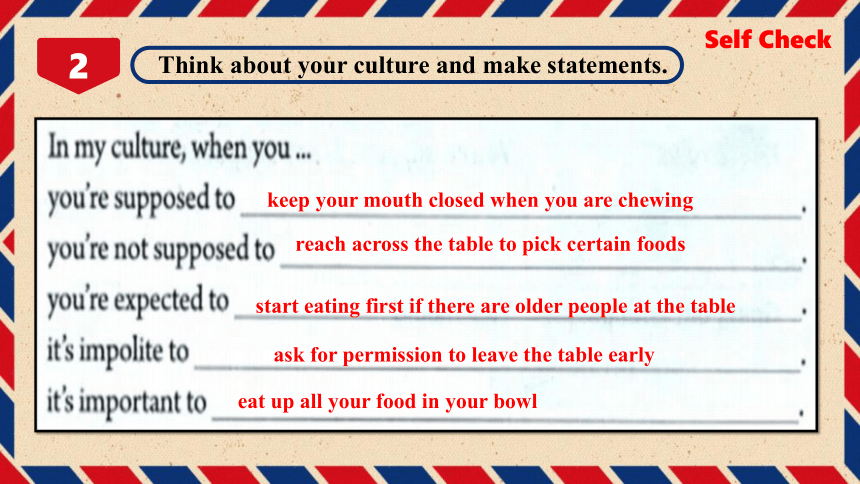 Self Check

2

Think about your culture and make statements.

In my culture, when you ...
you're supposed to keep your mouth closed when you are chewing.
you're not supposed to reach across the table to pick certain foods.
you're expected to start eating first if there are older people at the table.
it's impolite to ask for permission to leave the table early.
it's important to eat up all your food in your bowl.